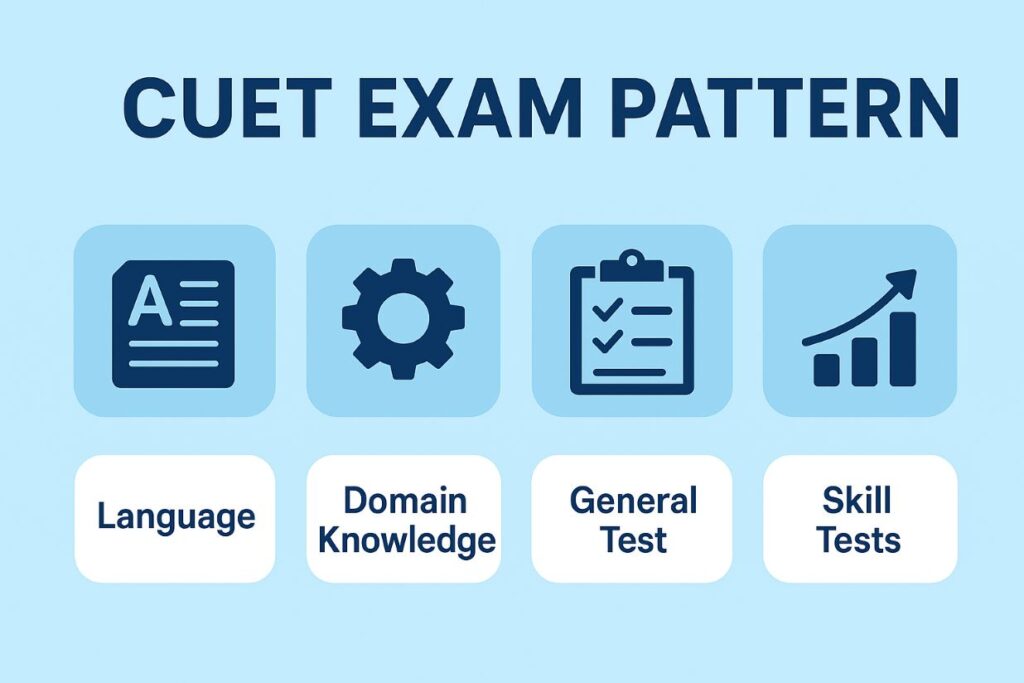 CUET EXAM PATTERN

A

Language

Domain Knowledge

General Test

Skill Tests